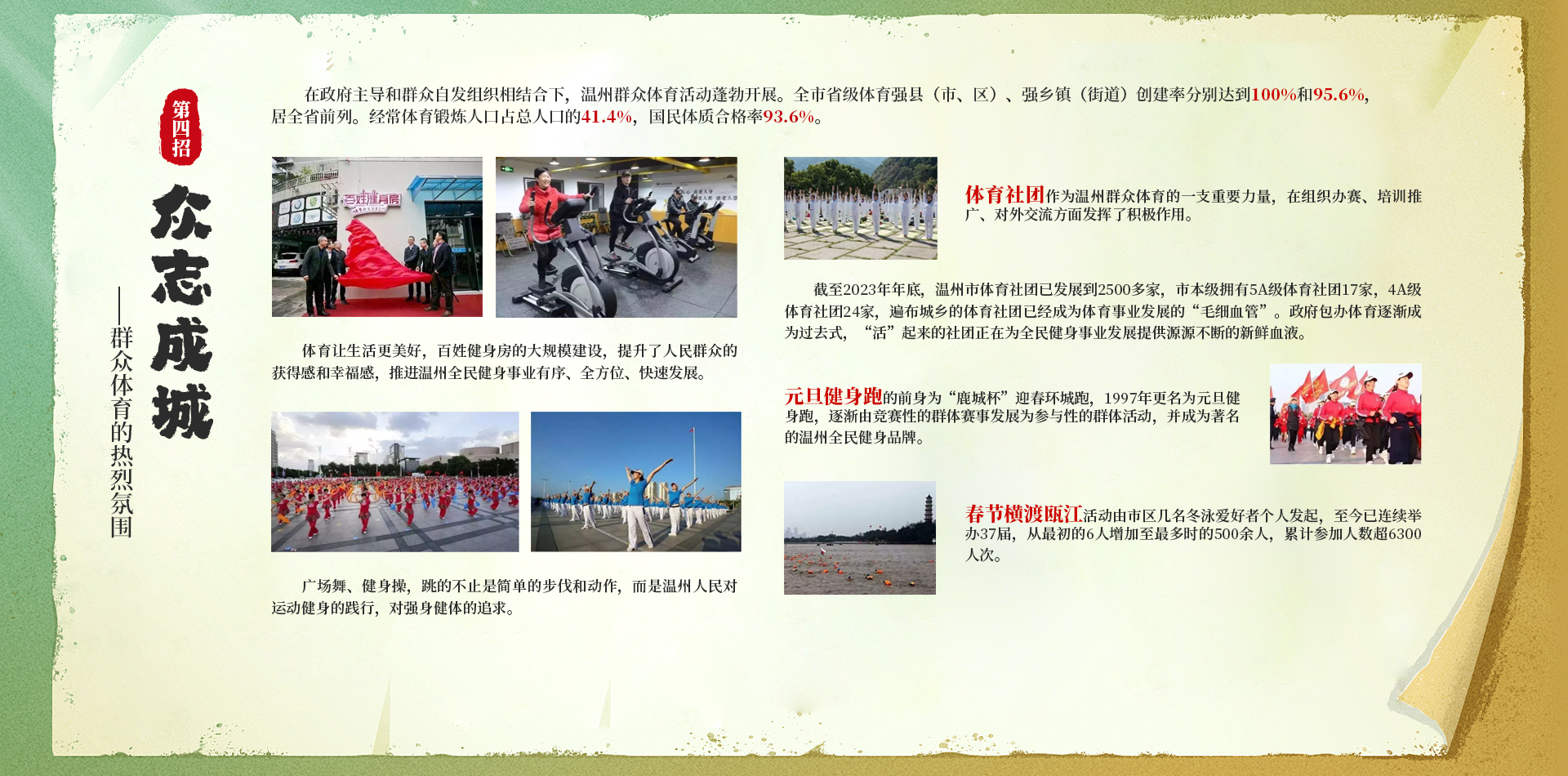 第四招

众志成城

——群众体育的热烈氛围

在政府主导和群众自发组织相结合下，温州群众体育活动蓬勃开展。全市省级体育强县（市、区）、强乡镇（街道）创建率分别达到100%和95.6%，居全省前列。经常体育锻炼人口占总人口的41.4%，国民体质合格率93.6%。

百姓健身房

体育让生活更美好，百姓健身房的大规模建设，提升了人民群众的获得感和幸福感，推进温州全民健身事业有序、全方位、快速发展。

广场舞、健身操，跳的不止是简单的步伐和动作，而是温州人民对运动健身的践行，对强身健体的追求。

体育社团作为温州群众体育的一支重要力量，在组织办赛、培训推广、对外交流方面发挥了积极作用。

截至2023年年底，温州市体育社团已发展到2500多家，市本级拥有5A级体育社团17家，4A级体育社团24家，遍布城乡的体育社团已经成为体育事业发展的“毛细血管”。政府包办体育逐渐成为过去式，“活”起来的社团正在为全民健身事业发展提供源源不断的新鲜血液。

元旦健身跑的前身为“鹿城杯”迎春环城跑，1997年更名为元旦健身跑，逐渐由竞赛性的群体赛事发展为参与性的群体活动，并成为著名的温州全民健身品牌。

春节横渡瓯江活动由市区几名冬泳爱好者个人发起，至今已连续举办37届，从最初的6人增加至最多时的500余人，累计参加人数超6300人次。